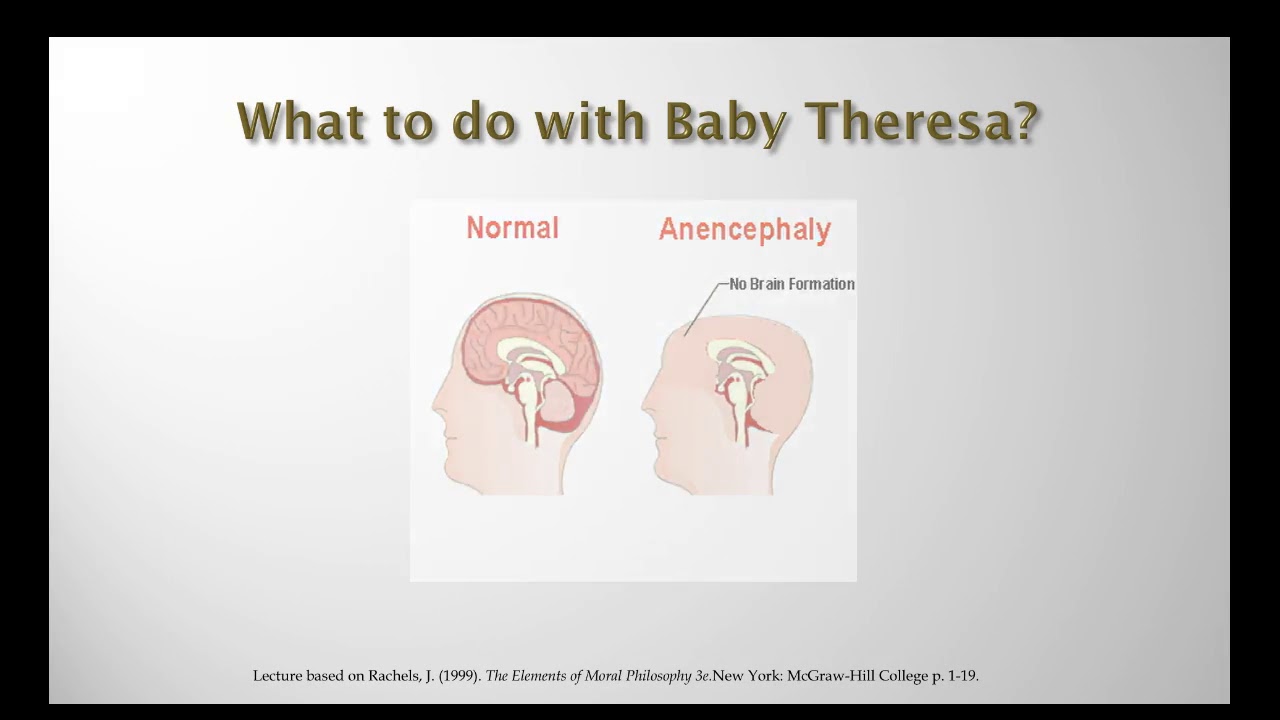 What to do with Baby Theresa?

Normal

Anencephaly

No Brain Formation

Lecture based on Rachels, J. (1999). The Elements of Moral Philosophy 3e.New York: McGraw-Hill College p. 1-19.